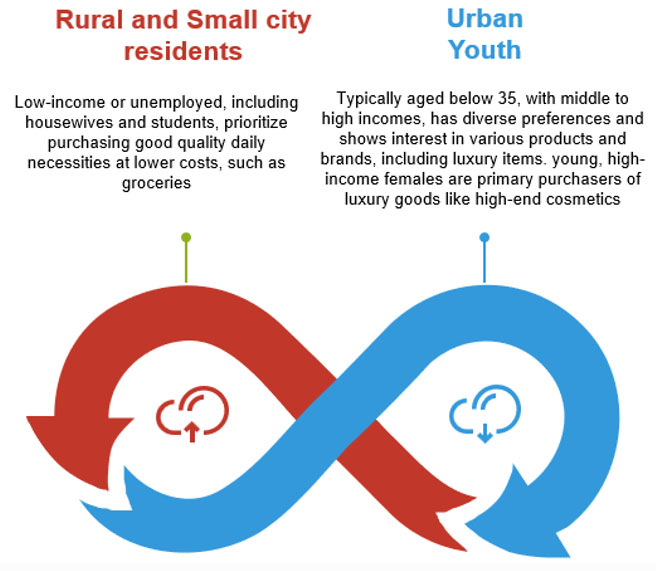 Rural and Small city residents

Low-income or unemployed, including housewives and students, prioritize purchasing good quality daily necessities at lower costs, such as groceries

Urban Youth

Typically aged below 35, with middle to high incomes, has diverse preferences and shows interest in various products and brands, including luxury items. young, high-income females are primary purchasers of luxury goods like high-end cosmetics